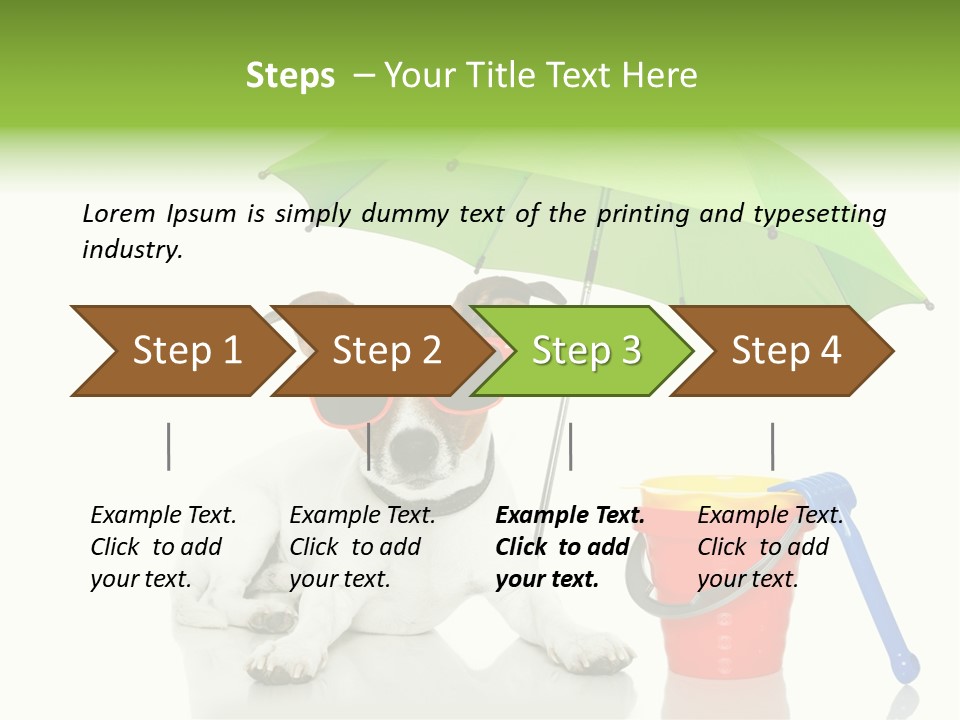 Steps – Your Title Text Here

Lorem Ipsum is simply dummy text of the printing and typesetting industry.

Step 1

Step 2

Step 3

Step 4

Example Text. Click to add your text.

Example Text. Click to add your text.

Example Text. Click to add your text.

Example Text. Click to add your text.